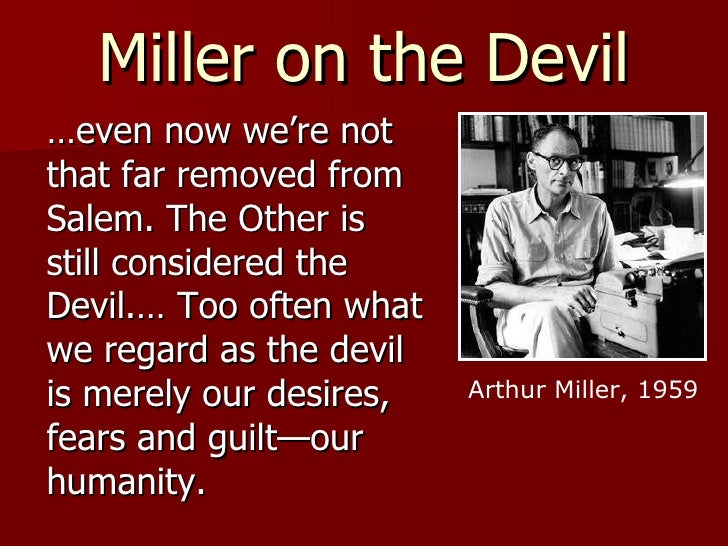 Miller on the Devil

…even now we're not that far removed from Salem. The Other is still considered the Devil.… Too often what we regard as the devil is merely our desires, fears and guilt—our humanity.

Arthur Miller, 1959